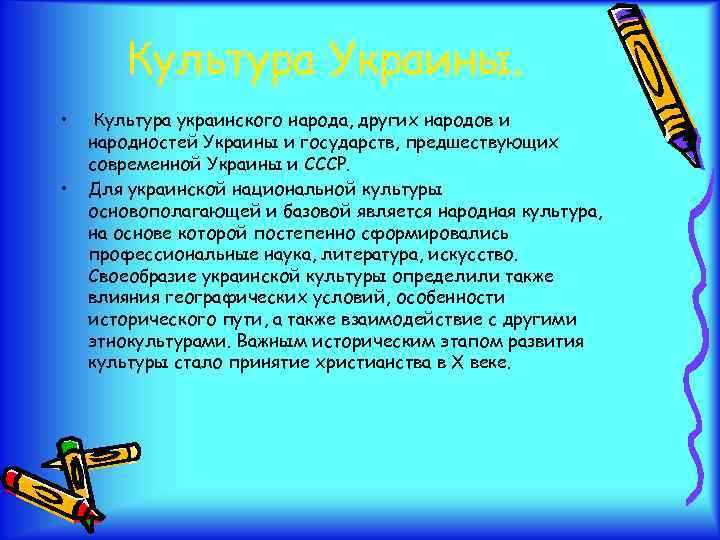 Культура Украины.

• Культура украинского народа, других народов и народностей Украины и государств, предшествующих современной Украины и СССР.

• Для украинской национальной культуры основополагающей и базовой является народная культура, на основе которой постепенно сформировались профессиональные наука, литература, искусство. Своеобразие украинской культуры определили также влияния географических условий, особенности исторического пути, а также взаимодействие с другими этнокультурами. Важным историческим этапом развития культуры стало принятие христианства в X веке.